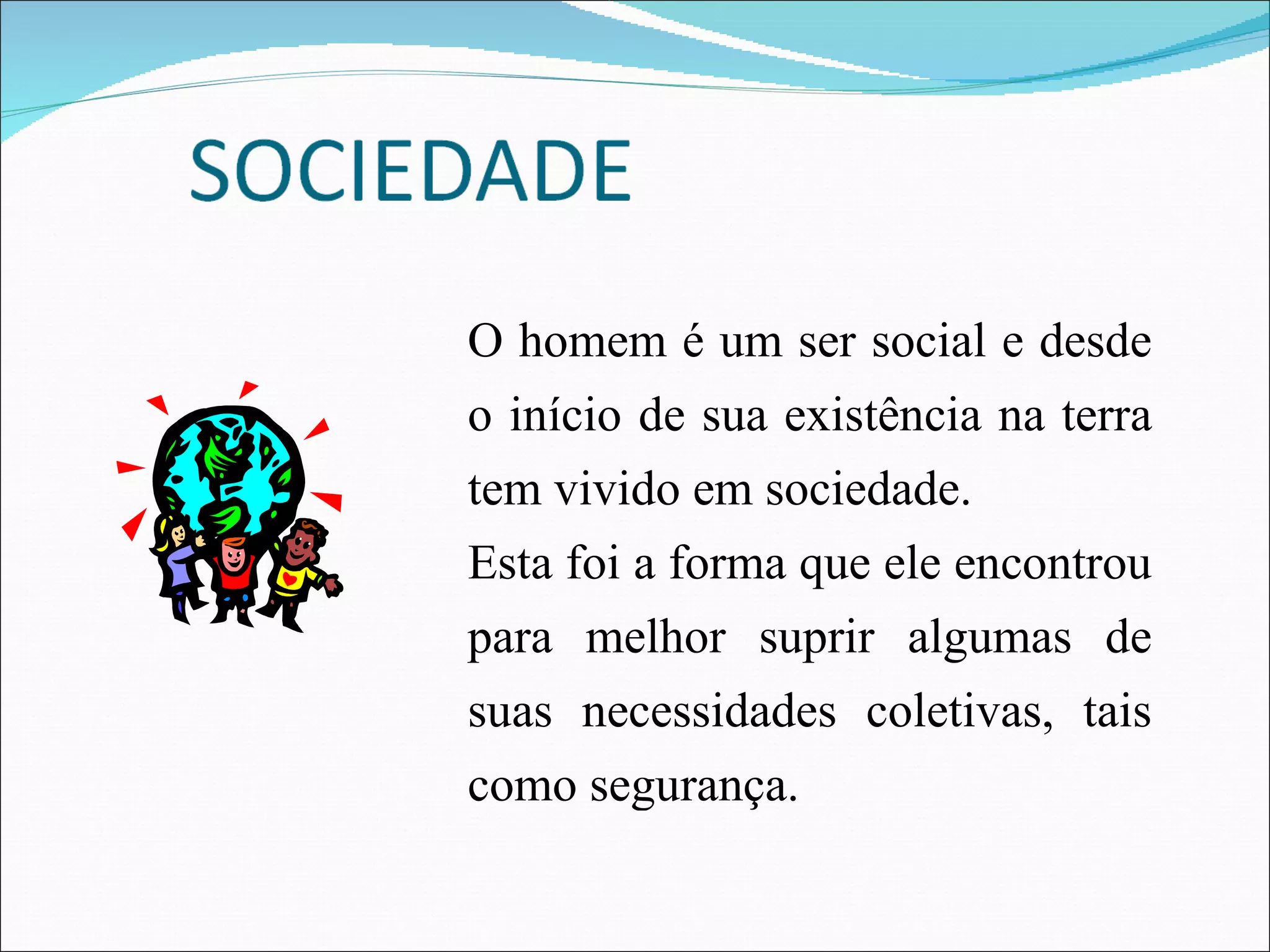 SOCIEDADE

O homem é um ser social e desde o início de sua existência na terra tem vivido em sociedade.
Esta foi a forma que ele encontrou para melhor suprir algumas de suas necessidades coletivas, tais como segurança.